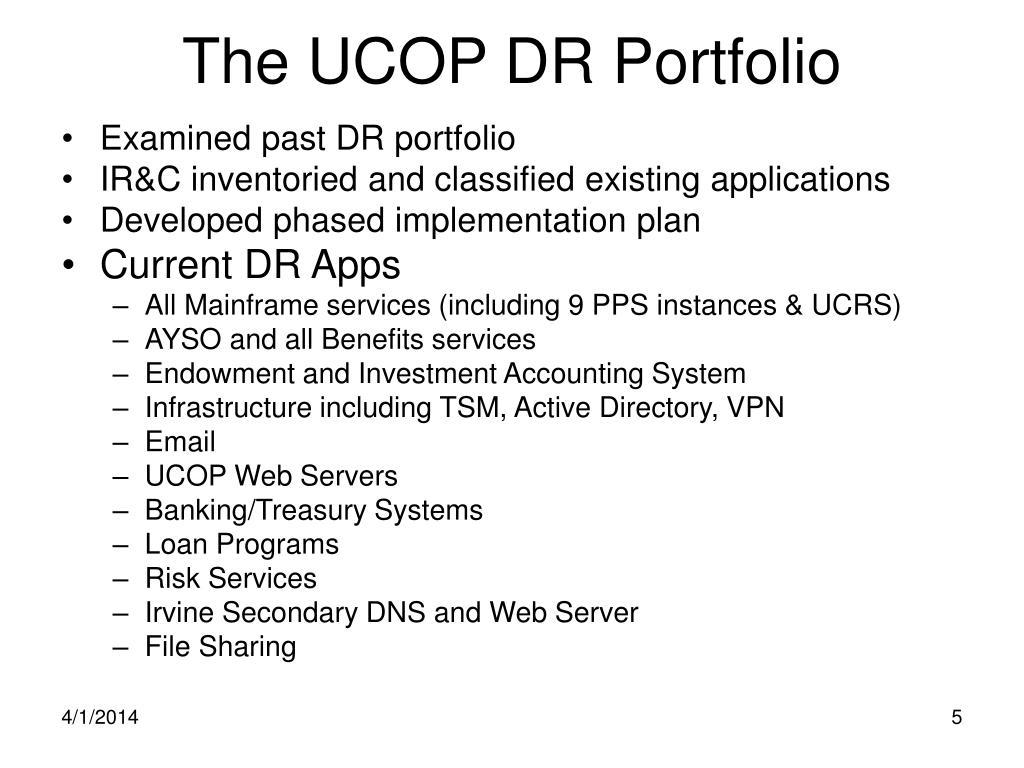 The UCOP DR Portfolio

• Examined past DR portfolio
• IR&C inventoried and classified existing applications
• Developed phased implementation plan
• Current DR Apps
– All Mainframe services (including 9 PPS instances & UCRS)
– AYSO and all Benefits services
– Endowment and Investment Accounting System
– Infrastructure including TSM, Active Directory, VPN
– Email
– UCOP Web Servers
– Banking/Treasury Systems
– Loan Programs
– Risk Services
– Irvine Secondary DNS and Web Server
– File Sharing

4/1/2014

5